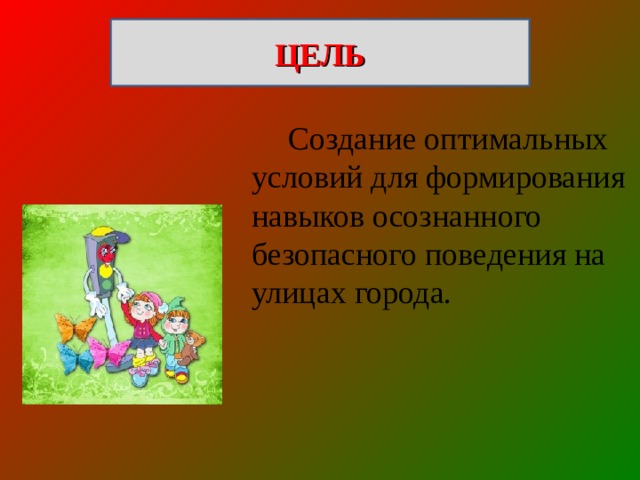 ЦЕЛЬ

Создание оптимальных условий для формирования навыков осознанного безопасного поведения на улицах города.